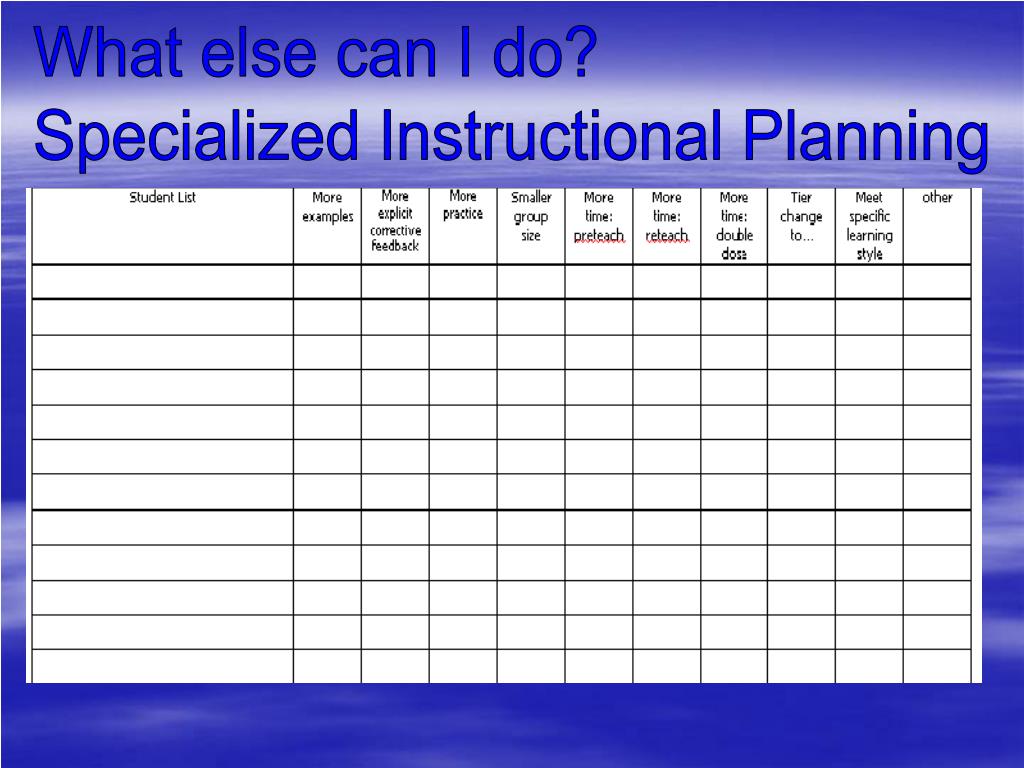 What else can I do?
Specialized Instructional Planning

| Student List | More examples | More explicit corrective feedback | More practice | Smaller group size | More time: preteach | More time: reteach | More time: double dose | Tier change to... | Meet specific learning style | other |
|---|---|---|---|---|---|---|---|---|---|---|
| | | | | | | | | | | |
| | | | | | | | | | | |
| | | | | | | | | | | |
| | | | | | | | | | | |
| | | | | | | | | | | |
| | | | | | | | | | | |
| | | | | | | | | | | |
| | | | | | | | | | | |
| | | | | | | | | | | |
| | | | | | | | | | | |
| | | | | | | | | | | |
| | | | | | | | | | | |